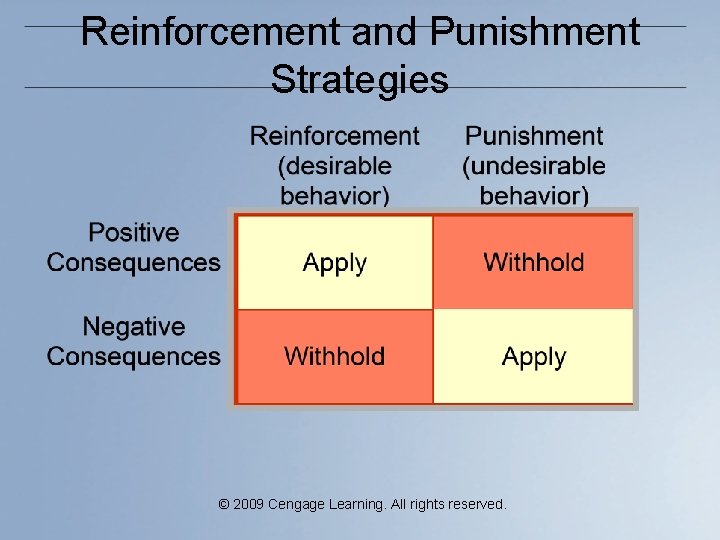 Reinforcement and Punishment Strategies

| | Reinforcement (desirable behavior) | Punishment (undesirable behavior) |
|---|---|---|
| Positive Consequences | Apply | Withhold |
| Negative Consequences | Withhold | Apply |

© 2009 Cengage Learning. All rights reserved.